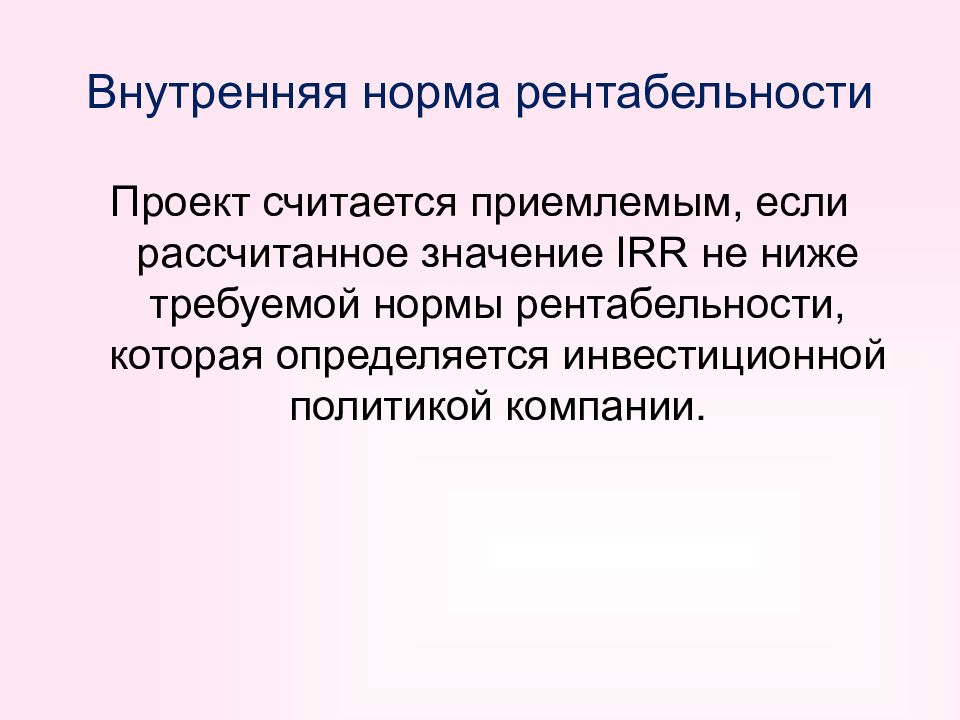 Внутренняя норма рентабельности

Проект считается приемлемым, если рассчитанное значение IRR не ниже требуемой нормы рентабельности, которая определяется инвестиционной политикой компании.